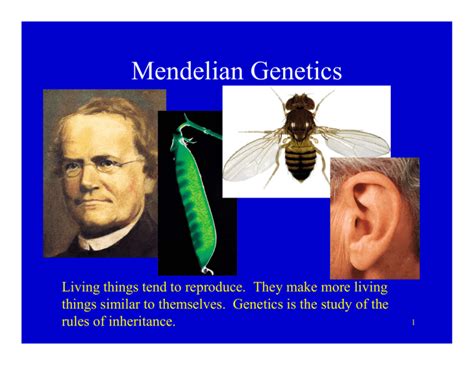 Mendelian Genetics

Living things tend to reproduce. They make more living things similar to themselves. Genetics is the study of the rules of inheritance.

1